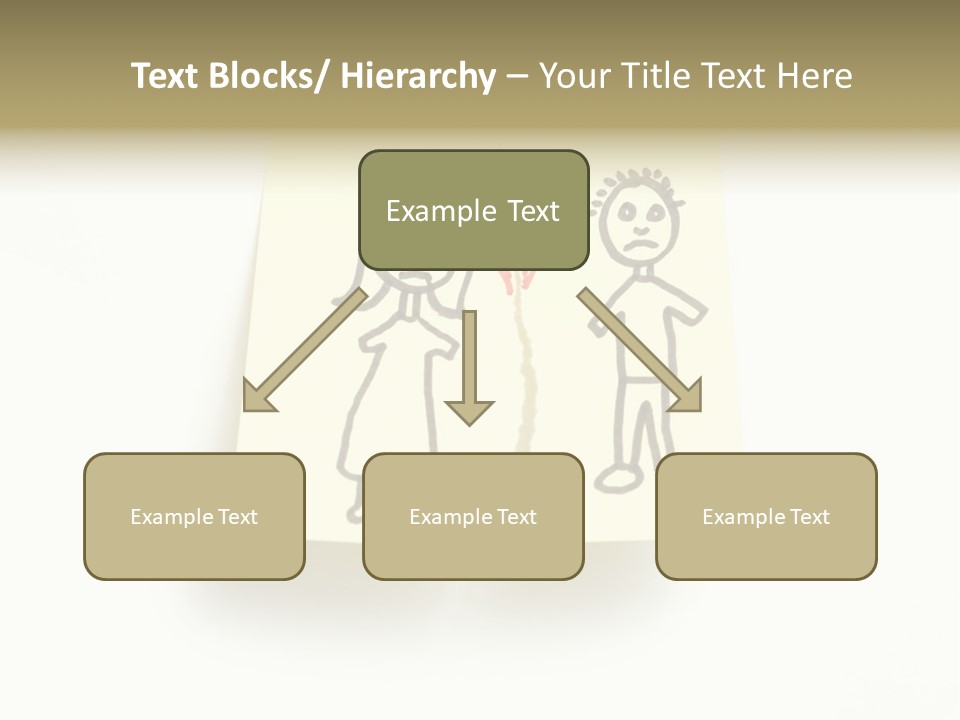 Text Blocks/ Hierarchy – Your Title Text Here

Example Text

Example Text

Example Text

Example Text